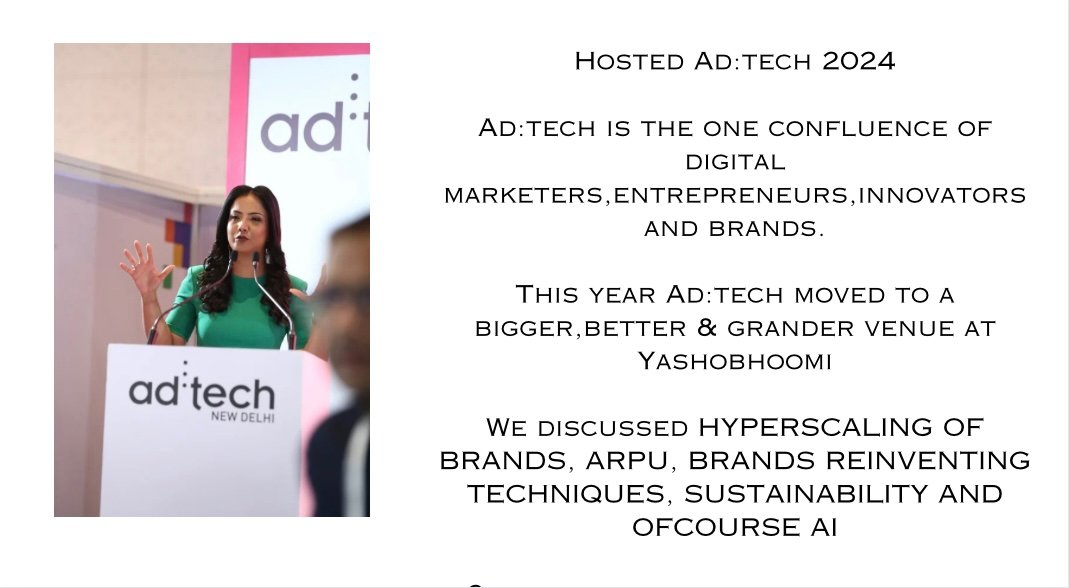 ad:t

ad:tech
NEW DELHI

Hosted Ad:tech 2024

Ad:tech is the one confluence of digital marketers,entrepreneurs,innovators and brands.

This year Ad:tech moved to a bigger,better & grander venue at Yashobhoomi

We discussed HYPERSCALING OF BRANDS, ARPU, BRANDS REINVENTING TECHNIQUES, SUSTAINABILITY AND OFCOURSE AI